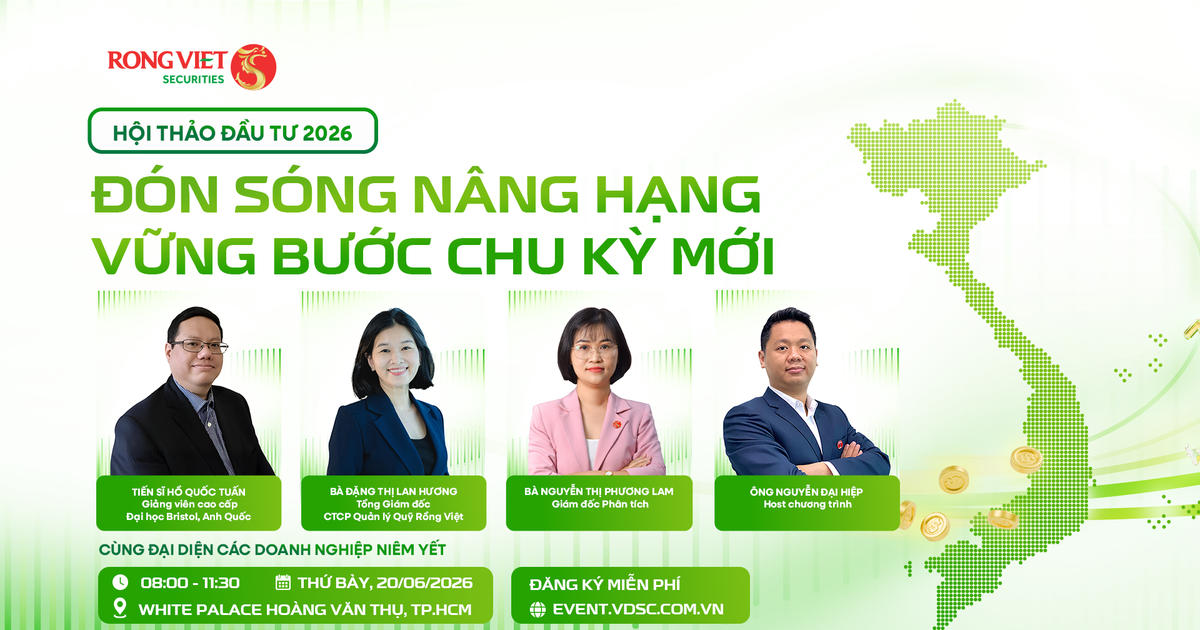 RONG VIET SECURITIES

HỘI THẢO ĐẦU TƯ 2026

ĐÓN SÓNG NÂNG HẠNG VỮNG BƯỚC CHU KỲ MỚI

TIẾN SĨ HỒ QUỐC TUẤN
Giảng viên cao cấp
Đại học Bristol, Anh Quốc

BÀ ĐẶNG THỊ LAN HƯƠNG
Tổng Giám đốc
CTCP Quản lý Quỹ Rồng Việt

BÀ NGUYỄN THỊ PHƯƠNG LAM
Giám đốc Phân tích

ÔNG NGUYỄN ĐẠI HIỆP
Host chương trình

CÙNG ĐẠI DIỆN CÁC DOANH NGHIỆP NIÊM YẾT

08:00 - 11:30
THỨ BẢY, 20/06/2026
WHITE PALACE HOÀNG VĂN THỤ, TP.HCM

ĐĂNG KÝ MIỄN PHÍ
EVENT.VDSC.COM.VN